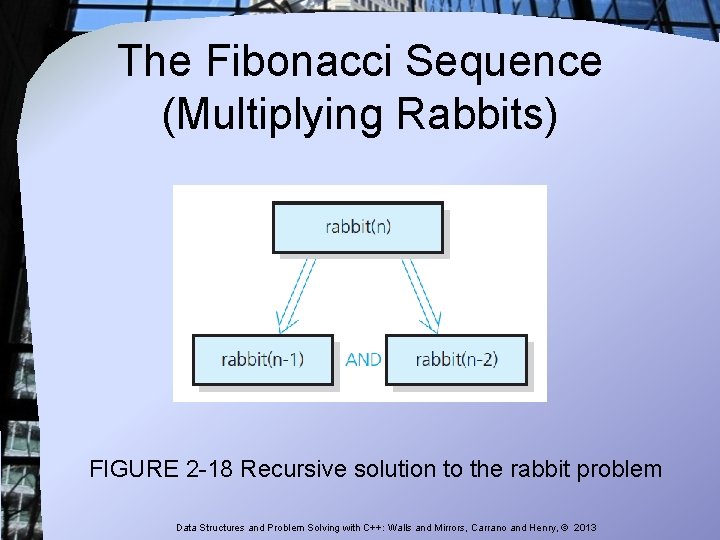 The Fibonacci Sequence
(Multiplying Rabbits)

rabbit(n)

rabbit(n-1)

AND

rabbit(n-2)

FIGURE 2-18 Recursive solution to the rabbit problem

Data Structures and Problem Solving with C++: Walls and Mirrors, Carrano and Henry, © 2013